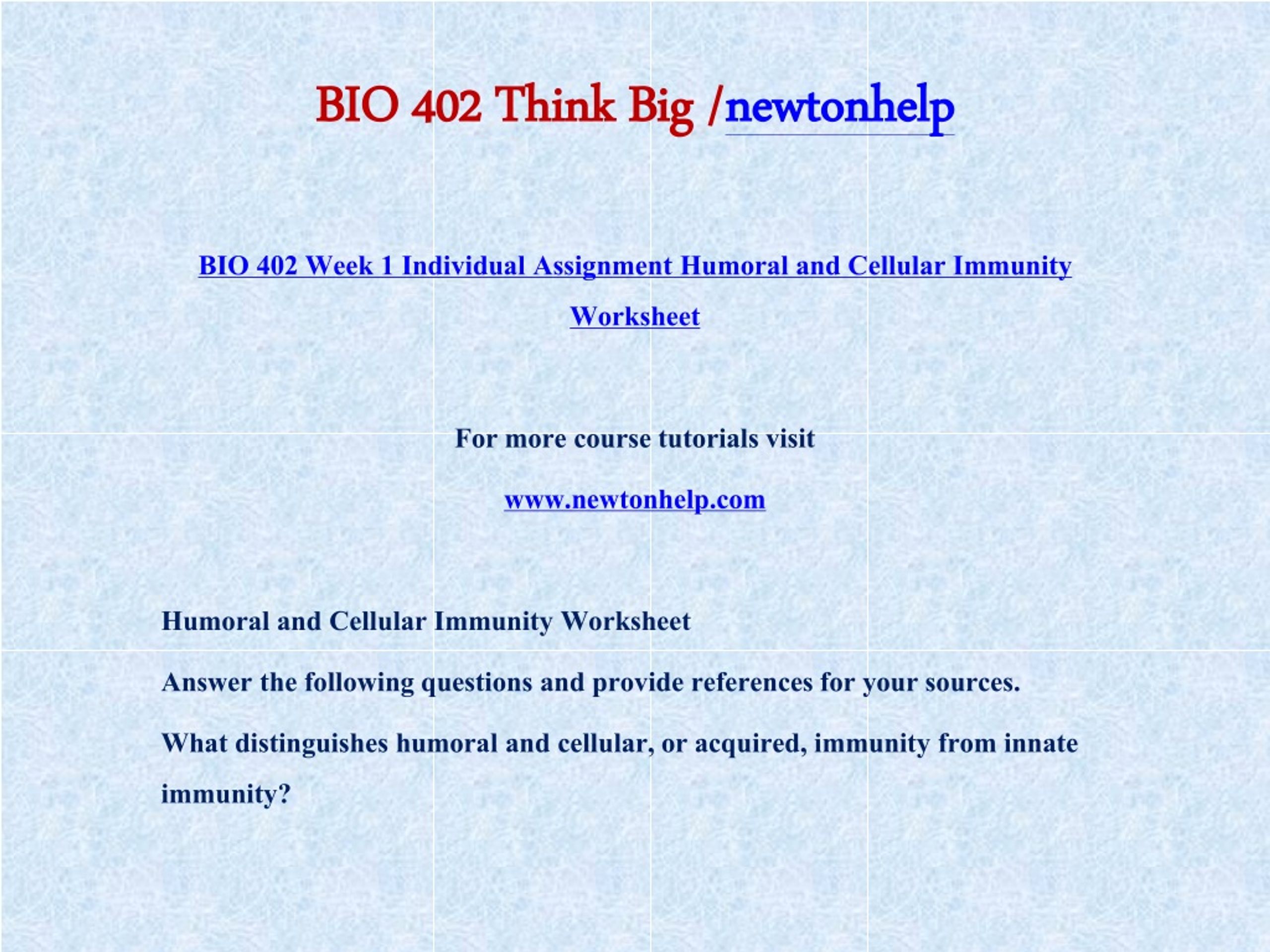 BIO 402 Think Big /newtonhelp

BIO 402 Week 1 Individual Assignment Humoral and Cellular Immunity Worksheet

For more course tutorials visit

www.newtonhelp.com

Humoral and Cellular Immunity Worksheet

Answer the following questions and provide references for your sources.

What distinguishes humoral and cellular, or acquired, immunity from innate immunity?